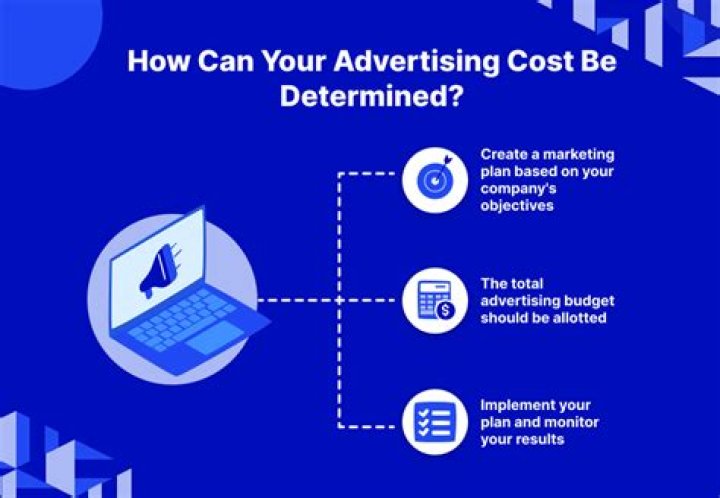 How Can Your Advertising Cost Be Determined?

Create a marketing plan based on your company's objectives

The total advertising budget should be allotted

Implement your plan and monitor your results